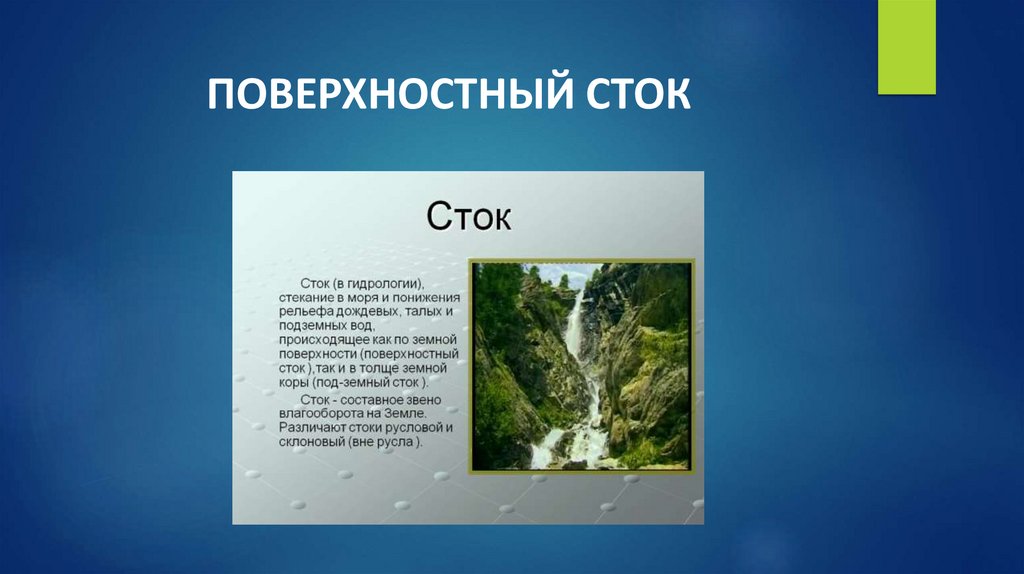 ПОВЕРХНОСТНЫЙ СТОК

Сток

Сток (в гидрологии), стекание в моря и понижения рельефа дождевых, талых и подземных вод, происходящее как по земной поверхности (поверхностный сток ),так и в толще земной коры (под-земный сток ).

Сток - составное звено влагооборота на Земле. Различают стоки русловой и склоновый (вне русла ).